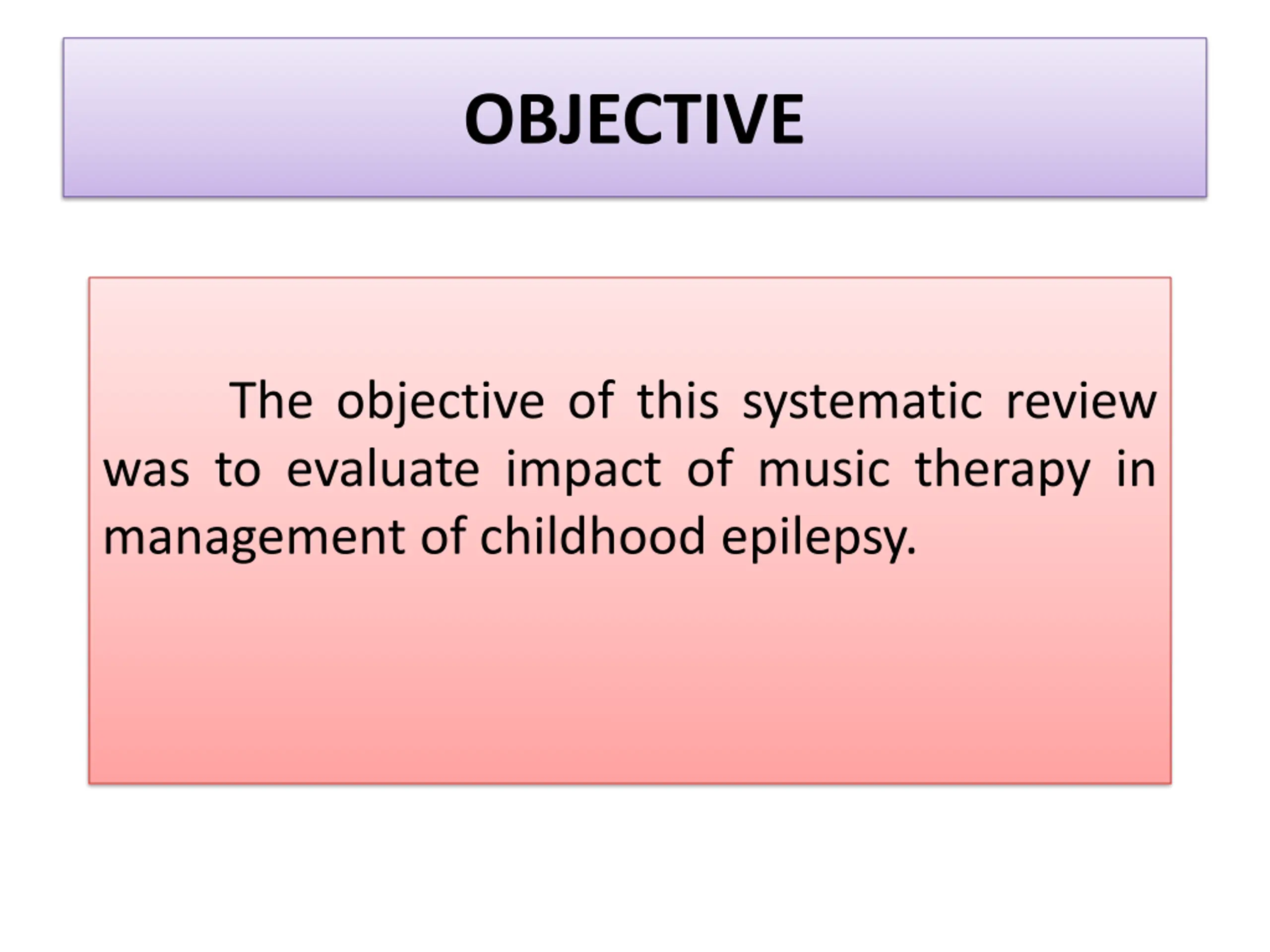 OBJECTIVE

The objective of this systematic review was to evaluate impact of music therapy in management of childhood epilepsy.